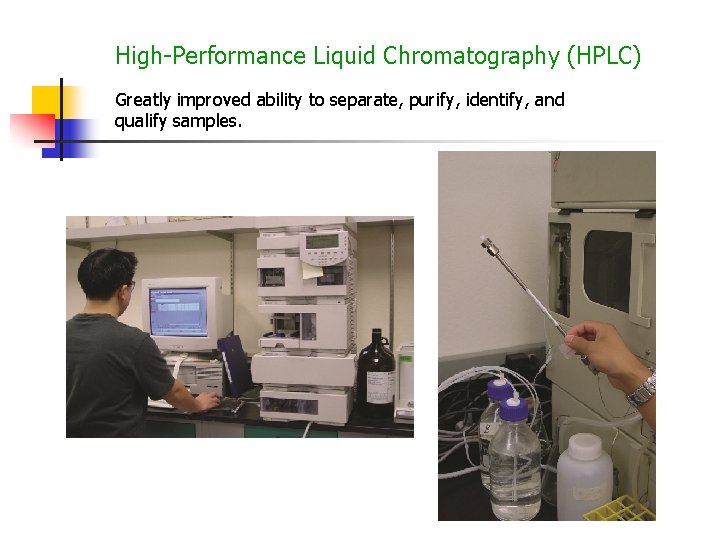 High-Performance Liquid Chromatography (HPLC)

Greatly improved ability to separate, purify, identify, and qualify samples.